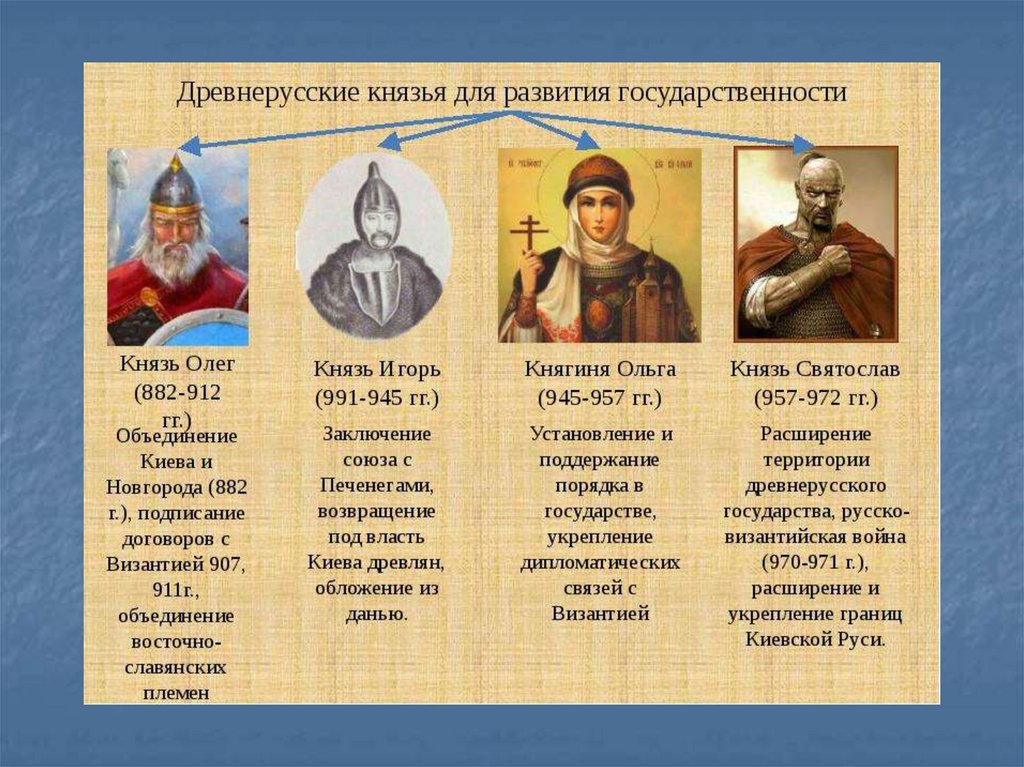 Древнерусские князья для развития государственности

Князь Олег (882-912 гг.)
Объединение Киева и Новгорода (882 г.), подписание договоров с Византией 907, 911г., объединение восточно-славянских племен

Князь Игорь (991-945 гг.)
Заключение союза с Печенегами, возвращение под власть Киева древлян, обложение из данью.

Княгиня Ольга (945-957 гг.)
Установление и поддержание порядка в государстве, укрепление дипломатических связей с Византией

Князь Святослав (957-972 гг.)
Расширение территории древнерусского государства, русско-византийская война (970-971 г.), расширение и укрепление границ Киевской Руси.